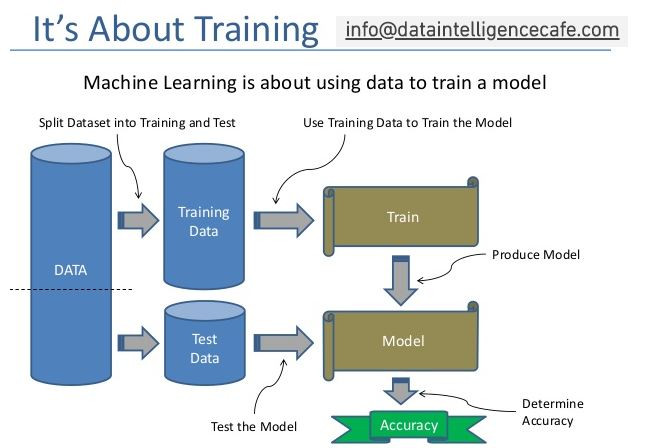 It's About Training

info@dataintelligencecafe.com

Machine Learning is about using data to train a model

Split Dataset into Training and Test

Use Training Data to Train the Model

DATA

Training Data

Train

Produce Model

Test Data

Model

Test the Model

Determine Accuracy

Accuracy